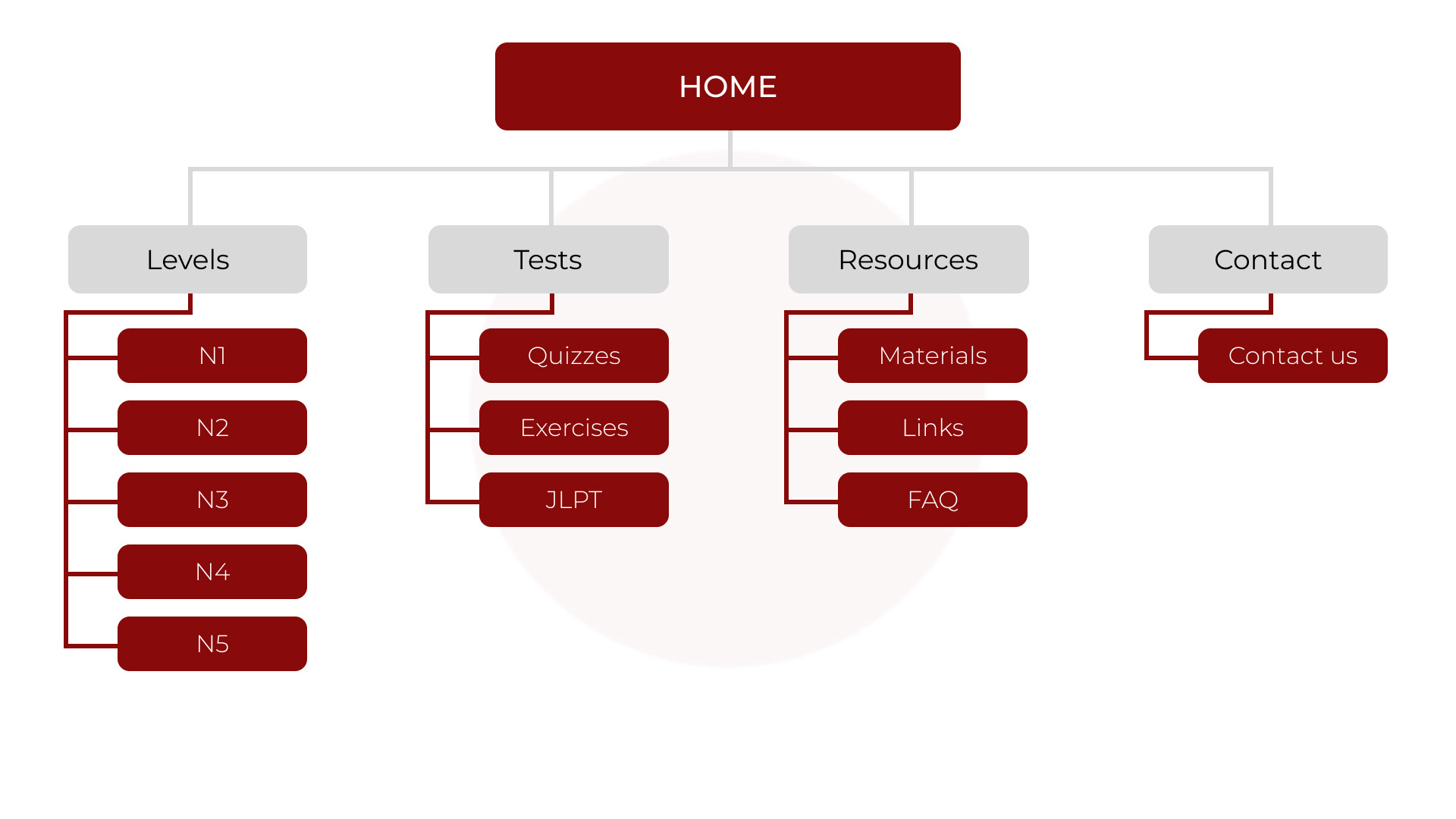 HOME

Levels

N1

N2

N3

N4

N5

Tests

Quizzes

Exercises

JLPT

Resources

Materials

Links

FAQ

Contact

Contact us